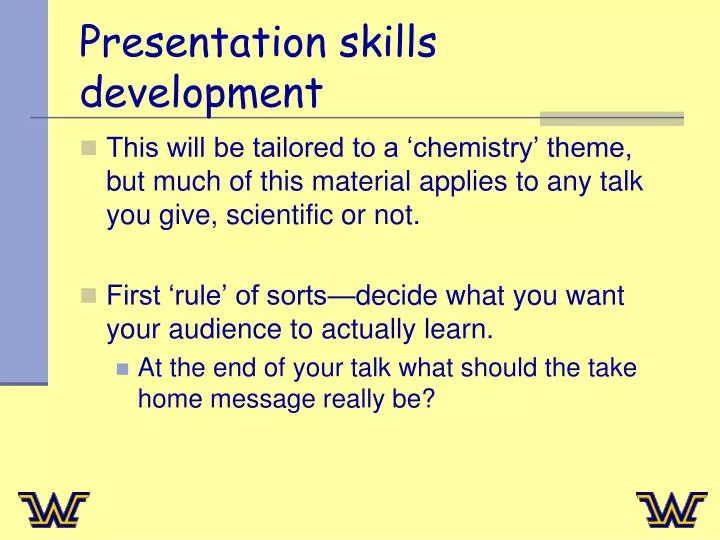 Presentation skills development

This will be tailored to a ‘chemistry’ theme, but much of this material applies to any talk you give, scientific or not.

First ‘rule’ of sorts—decide what you want your audience to actually learn.

At the end of your talk what should the take home message really be?

W

W